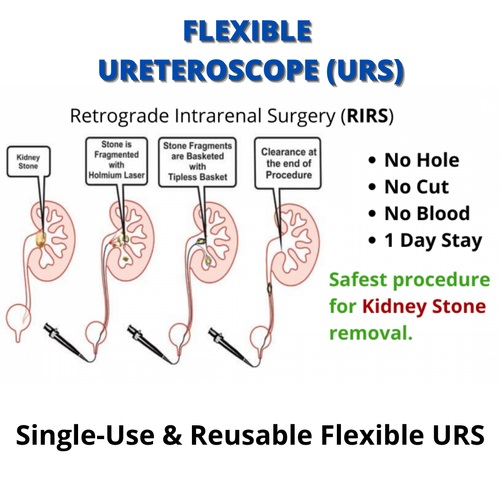 FLEXIBLE URETEROSCOPE (URS)

Retrograde Intrarenal Surgery (RIRS)

Kidney Stone

Stone is Fragmented with Holmium Laser

Stone Fragments are Basketed with Tipless Basket

Clearance at the end of Procedure

• No Hole
• No Cut
• No Blood
• 1 Day Stay

Safest procedure for Kidney Stone removal.

Single-Use & Reusable Flexible URS